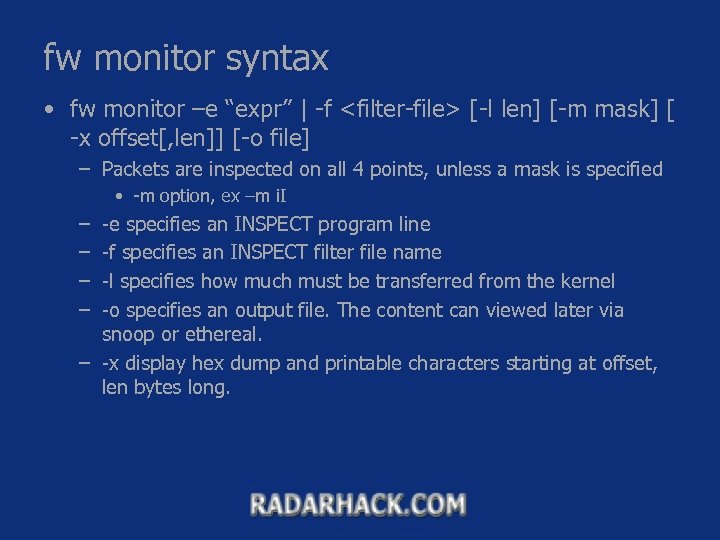 fw monitor syntax

• fw monitor –e “expr” | -f <filter-file> [-l len] [-m mask] [ -x offset[,len]] [-o file]
  – Packets are inspected on all 4 points, unless a mask is specified
    • -m option, ex –m iI
  – -e specifies an INSPECT program line
  – -f specifies an INSPECT filter file name
  – -l specifies how much must be transferred from the kernel
  – -o specifies an output file. The content can viewed later via snoop or ethereal.
  – -x display hex dump and printable characters starting at offset, len bytes long.

RADARHACK.COM